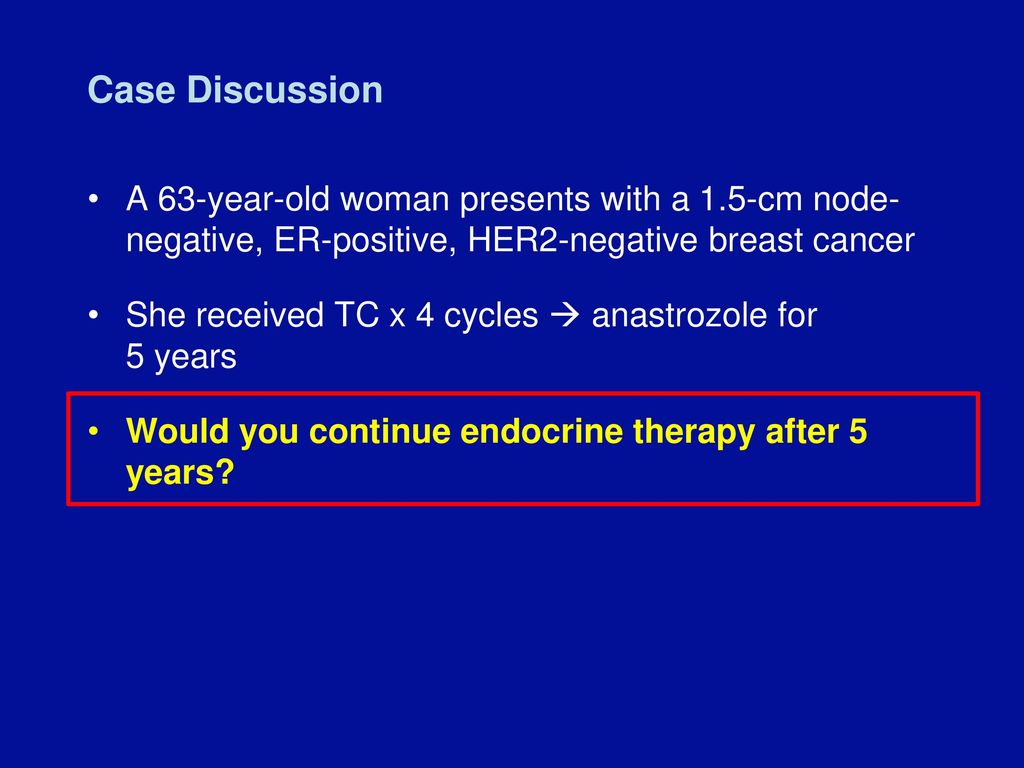 Case Discussion

• A 63-year-old woman presents with a 1.5-cm node-negative, ER-positive, HER2-negative breast cancer

• She received TC x 4 cycles → anastrozole for 5 years

• Would you continue endocrine therapy after 5 years?